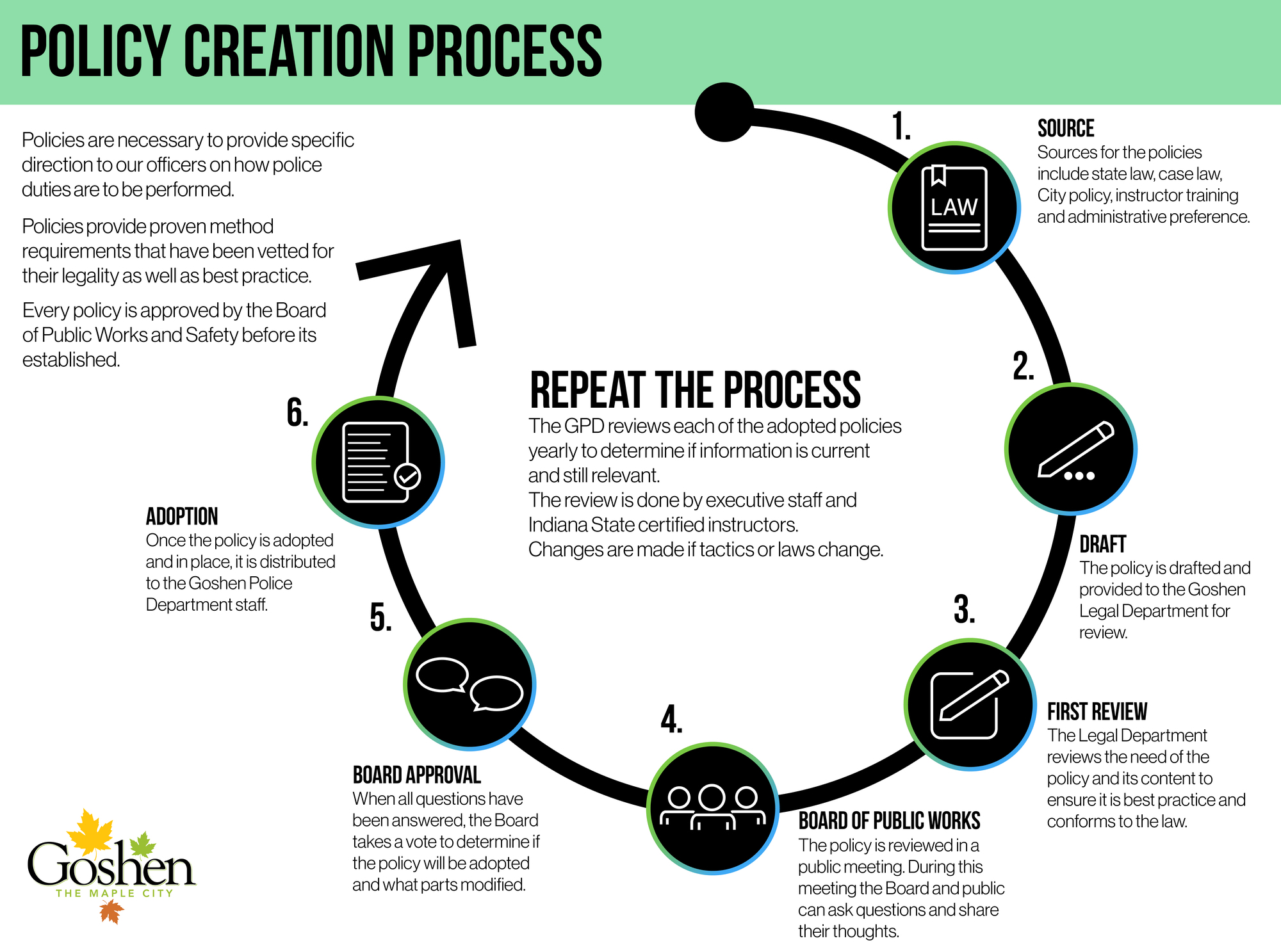 POLICY CREATION PROCESS

Policies are necessary to provide specific direction to our officers on how police duties are to be performed.

Policies provide proven method requirements that have been vetted for their legality as well as best practice.

Every policy is approved by the Board of Public Works and Safety before its established.

1.

LAW

SOURCE
Sources for the policies include state law, case law, City policy, instructor training and administrative preference.

2.

DRAFT
The policy is drafted and provided to the Goshen Legal Department for review.

3.

FIRST REVIEW
The Legal Department reviews the need of the policy and its content to ensure it is best practice and conforms to the law.

4.

BOARD OF PUBLIC WORKS
The policy is reviewed in a public meeting. During this meeting the Board and public can ask questions and share their thoughts.

5.

BOARD APPROVAL
When all questions have been answered, the Board takes a vote to determine if the policy will be adopted and what parts modified.

6.

ADOPTION
Once the policy is adopted and in place, it is distributed to the Goshen Police Department staff.

REPEAT THE PROCESS
The GPD reviews each of the adopted policies yearly to determine if information is current and still relevant.
The review is done by executive staff and Indiana State certified instructors.
Changes are made if tactics or laws change.

Goshen
THE MAPLE CITY